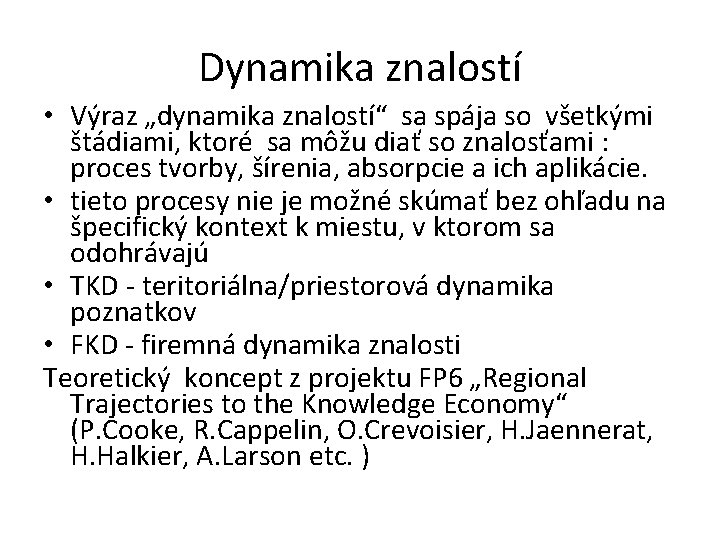 Dynamika znalostí

• Výraz „dynamika znalostí“ sa spája so všetkými štádiami, ktoré sa môžu diať so znalosťami : proces tvorby, šírenia, absorpcie a ich aplikácie.
• tieto procesy nie je možné skúmať bez ohľadu na špecifický kontext k miestu, v ktorom sa odohrávajú
• TKD - teritoriálna/priestorová dynamika poznatkov
• FKD - firemná dynamika znalosti

Teoretický koncept z projektu FP6 „Regional Trajectories to the Knowledge Economy“ (P.Cooke, R.Cappelin, O.Crevoisier, H.Jaennerat, H.Halkier, A.Larson etc. )